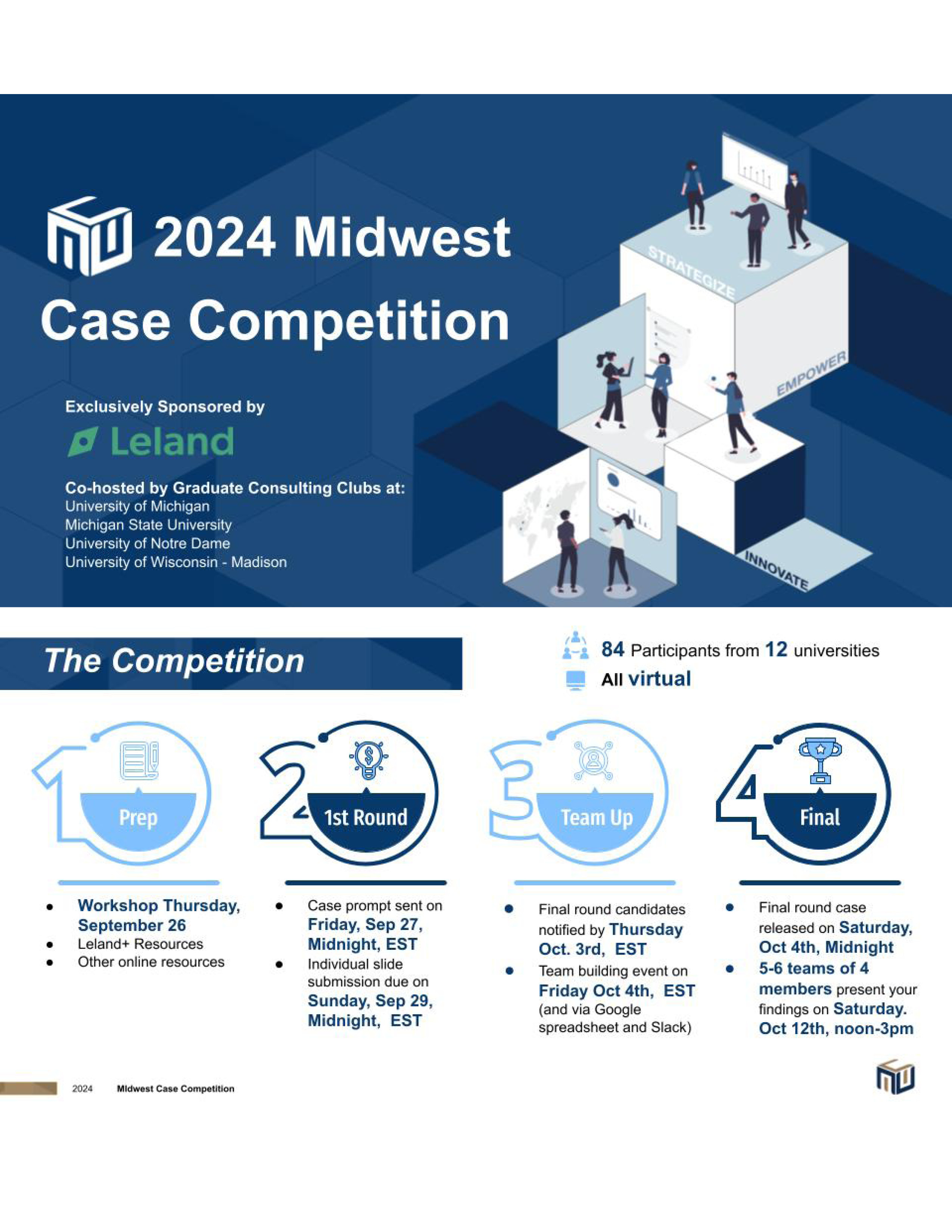 2024 Midwest Case Competition

Exclusively Sponsored by

Leland

Co-hosted by Graduate Consulting Clubs at:
University of Michigan
Michigan State University
University of Notre Dame
University of Wisconsin - Madison

STRATEGIZE

EMPOWER

INNOVATE

The Competition

84 Participants from 12 universities
All virtual

1 Prep

- Workshop Thursday, September 26
- Leland+ Resources
- Other online resources

2 1st Round

- Case prompt sent on Friday, Sep 27, Midnight, EST
- Individual slide submission due on Sunday, Sep 29, Midnight, EST

3 Team Up

- Final round candidates notified by Thursday Oct. 3rd, EST
- Team building event on Friday Oct 4th, EST (and via Google spreadsheet and Slack)

4 Final

- Final round case released on Saturday, Oct 4th, Midnight
- 5-6 teams of 4 members present your findings on Saturday. Oct 12th, noon-3pm

2024 MIdwest Case Competition